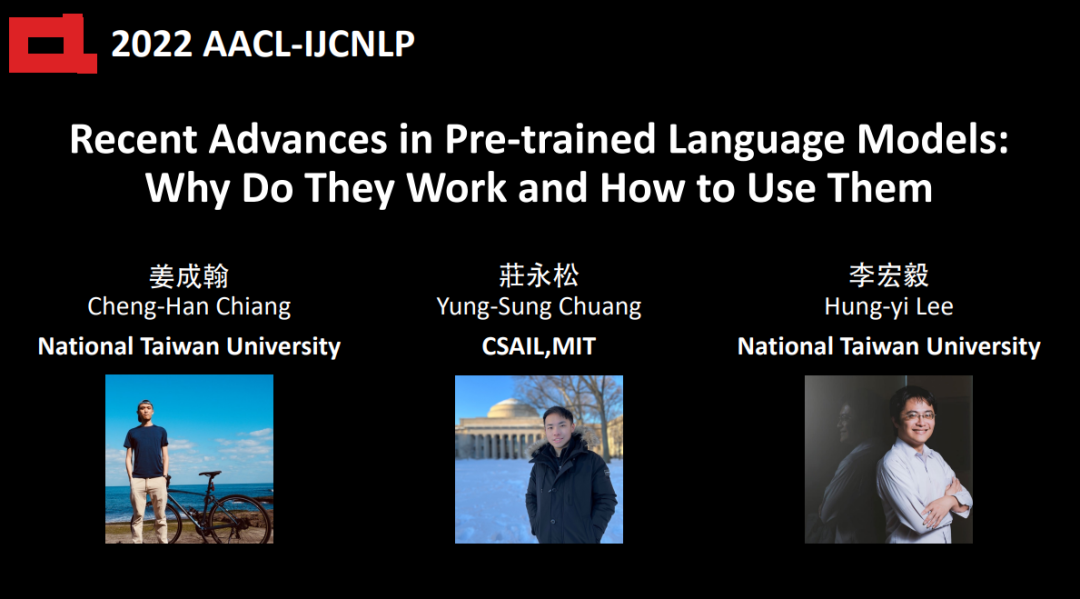 2022 AACL-IJCNLP

Recent Advances in Pre-trained Language Models: Why Do They Work and How to Use Them

姜成翰
Cheng-Han Chiang
National Taiwan University

莊永松
Yung-Sung Chuang
CSAIL,MIT

李宏毅
Hung-yi Lee
National Taiwan University